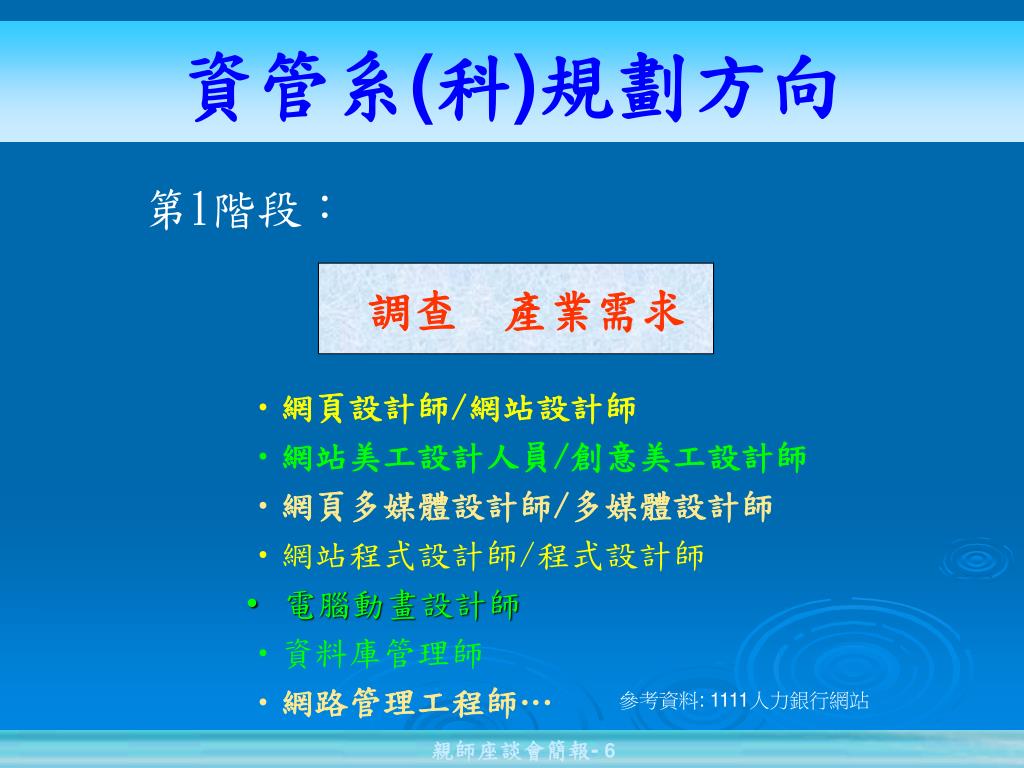 資管系(科)規劃方向

第1階段：

調查　產業需求

• 網頁設計師/網站設計師
• 網站美工設計人員/創意美工設計師
• 網頁多媒體設計師/多媒體設計師
• 網站程式設計師/程式設計師
• 電腦動畫設計師
• 資料庫管理師
• 網路管理工程師…

參考資料: 1111人力銀行網站

親師座談會簡報- 6